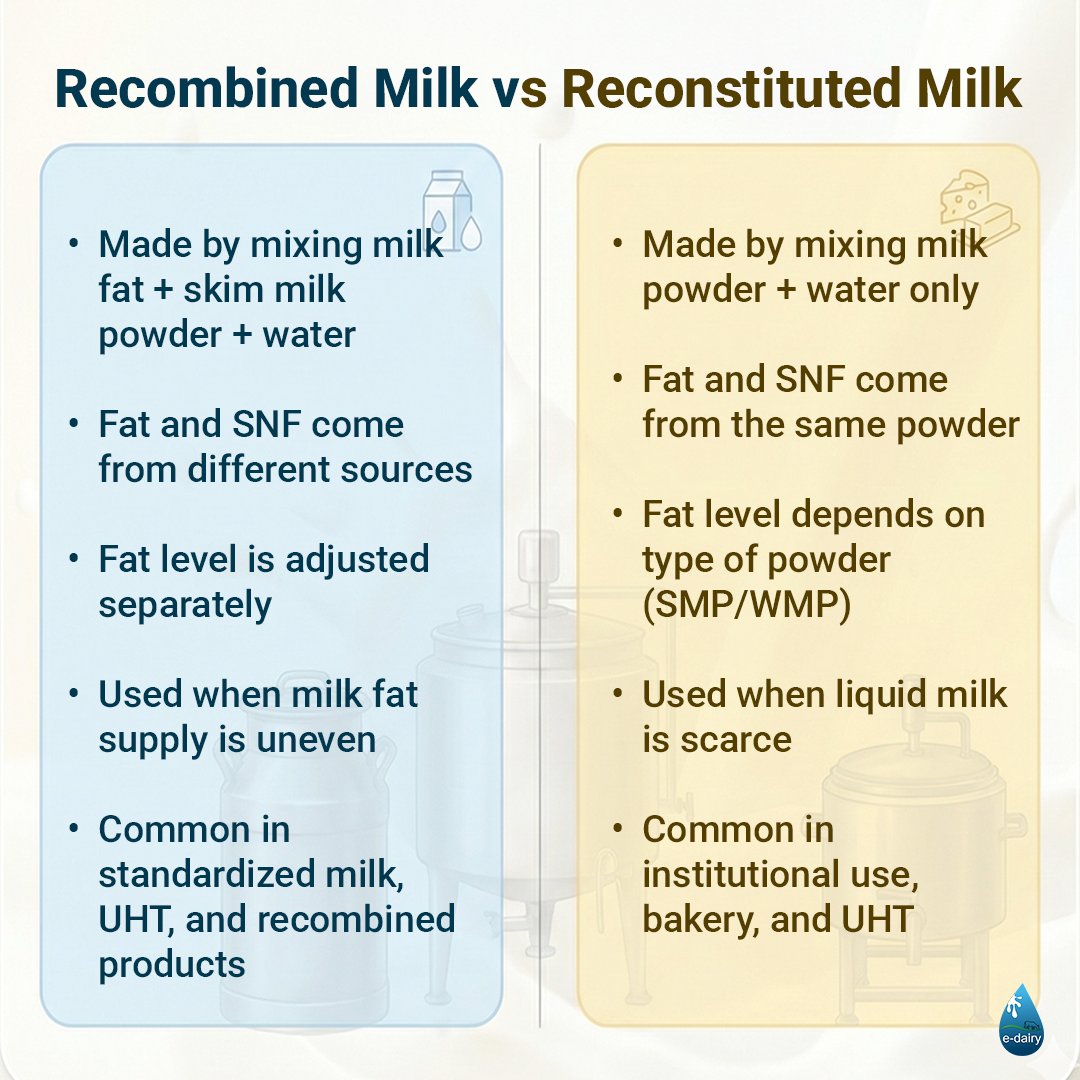 Recombined Milk vs Reconstituted Milk

• Made by mixing milk fat + skim milk powder + water

• Fat and SNF come from different sources

• Fat level is adjusted separately

• Used when milk fat supply is uneven

• Common in standardized milk, UHT, and recombined products

• Made by mixing milk powder + water only

• Fat and SNF come from the same powder

• Fat level depends on type of powder (SMP/WMP)

• Used when liquid milk is scarce

• Common in institutional use, bakery, and UHT

e-dairy